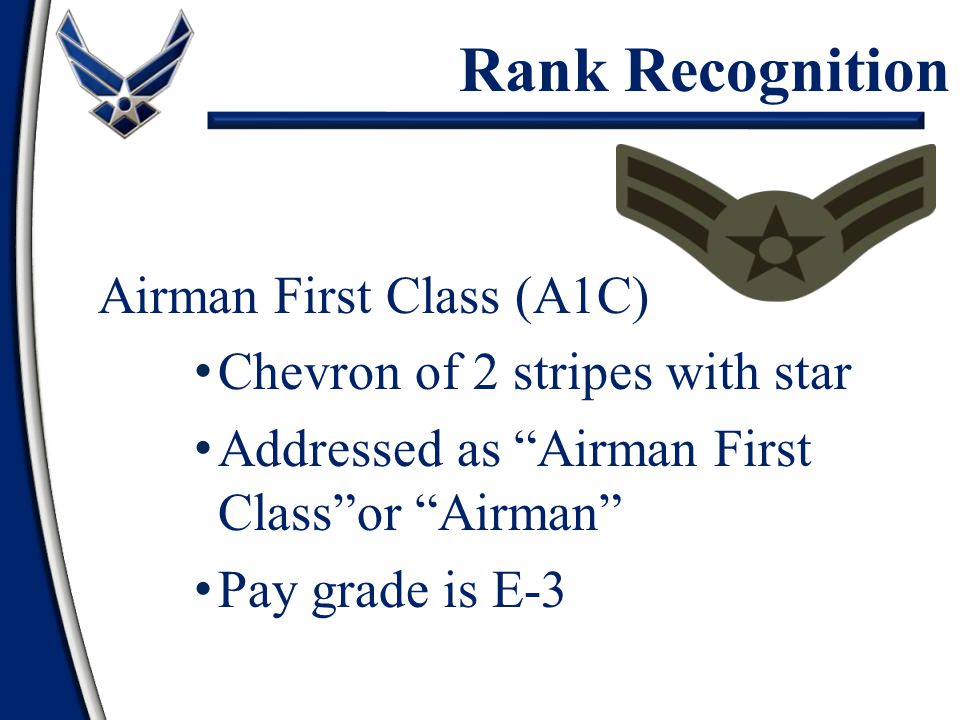 Rank Recognition

Airman First Class (A1C)

• Chevron of 2 stripes with star
• Addressed as “Airman First Class”or “Airman”
• Pay grade is E-3